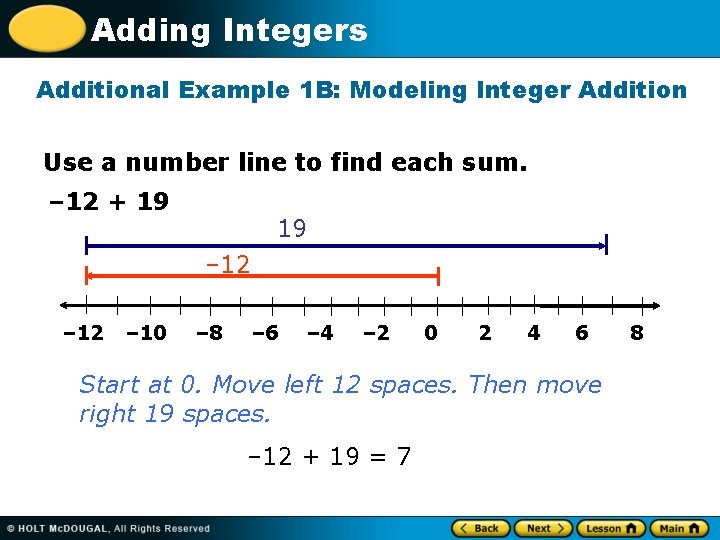 Adding Integers

Additional Example 1B: Modeling Integer Addition

Use a number line to find each sum.

$-12 + 19$

19

$-12$

$-12$ $-10$ $-8$ $-6$ $-4$ $-2$ 0 2 4 6 8

Start at 0. Move left 12 spaces. Then move right 19 spaces.

$-12 + 19 = 7$

© HOLT McDOUGAL, All Rights Reserved

Back Next Lesson Main